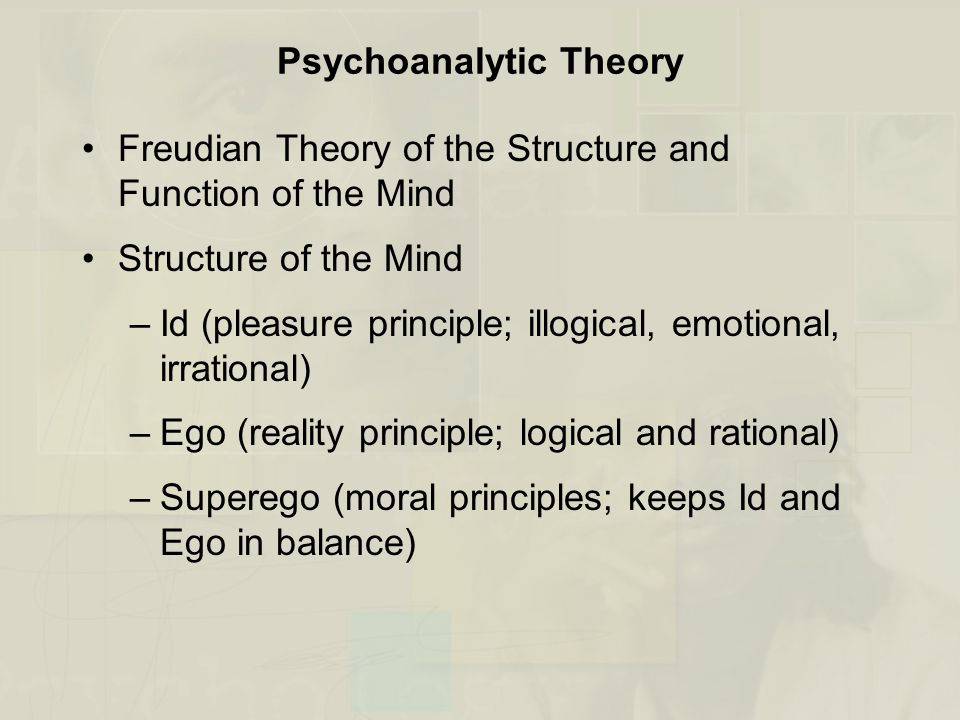 Psychoanalytic Theory

• Freudian Theory of the Structure and Function of the Mind

• Structure of the Mind

– Id (pleasure principle; illogical, emotional, irrational)

– Ego (reality principle; logical and rational)

– Superego (moral principles; keeps Id and Ego in balance)